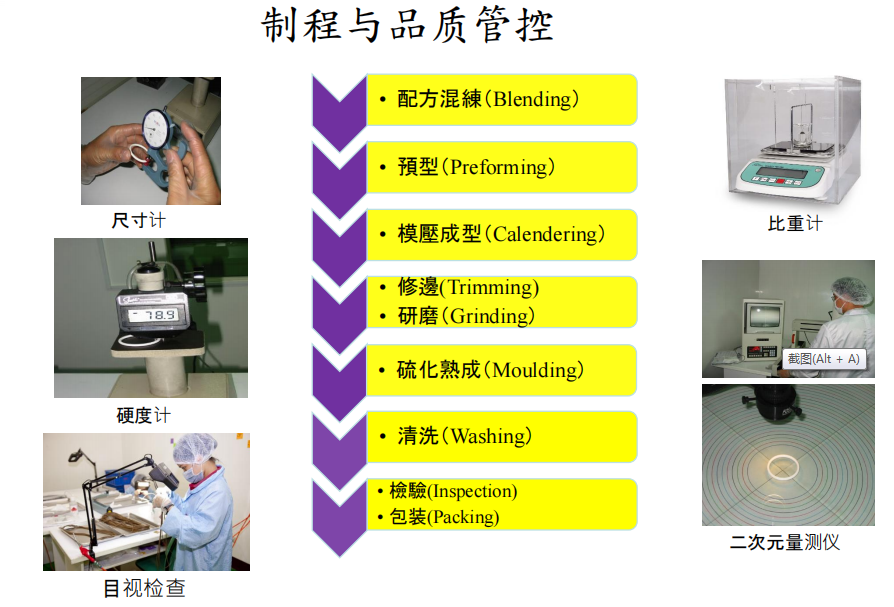 制程与品质管控

尺寸计

78.9

硬度计

目视检查

• 配方混練(Blending)

• 預型(Preforming)

• 模壓成型(Calendering)

• 修邊(Trimming)
• 研磨(Grinding)

• 硫化熟成(Moulding)

• 清洗(Washing)

• 檢驗(Inspection)
• 包裝(Packing)

比重计

截图(Alt + A)

二次元量测仪